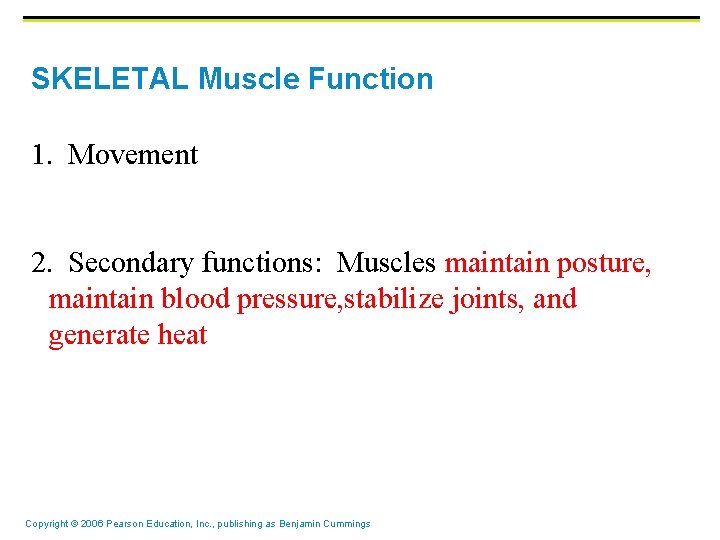 SKELETAL Muscle Function

1. Movement

2. Secondary functions: Muscles maintain posture, maintain blood pressure,stabilize joints, and generate heat

Copyright © 2006 Pearson Education, Inc., publishing as Benjamin Cummings